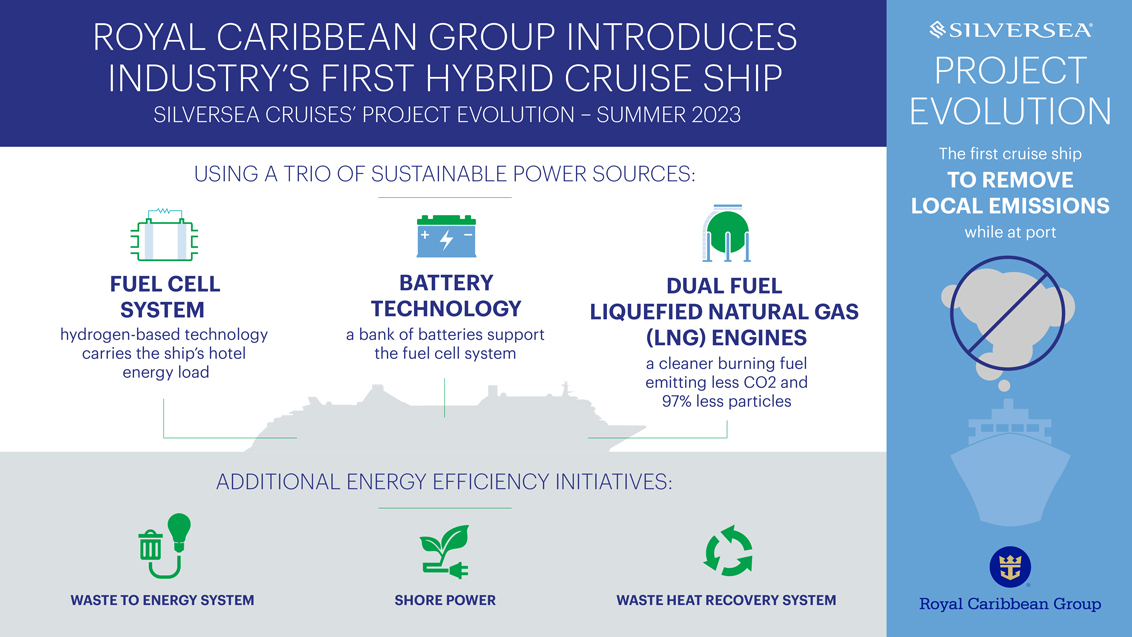 ROYAL CARIBBEAN GROUP INTRODUCES INDUSTRY'S FIRST HYBRID CRUISE SHIP

SILVERSEA CRUISES' PROJECT EVOLUTION – SUMMER 2023

USING A TRIO OF SUSTAINABLE POWER SOURCES:

FUEL CELL SYSTEM

hydrogen-based technology carries the ship's hotel energy load

BATTERY TECHNOLOGY

a bank of batteries support the fuel cell system

DUAL FUEL LIQUEFIED NATURAL GAS (LNG) ENGINES

a cleaner burning fuel emitting less CO2 and 97% less particles

ADDITIONAL ENERGY EFFICIENCY INITIATIVES:

WASTE TO ENERGY SYSTEM

SHORE POWER

WASTE HEAT RECOVERY SYSTEM

SILVERSEA

PROJECT EVOLUTION

The first cruise ship

TO REMOVE LOCAL EMISSIONS

while at port

Royal Caribbean Group